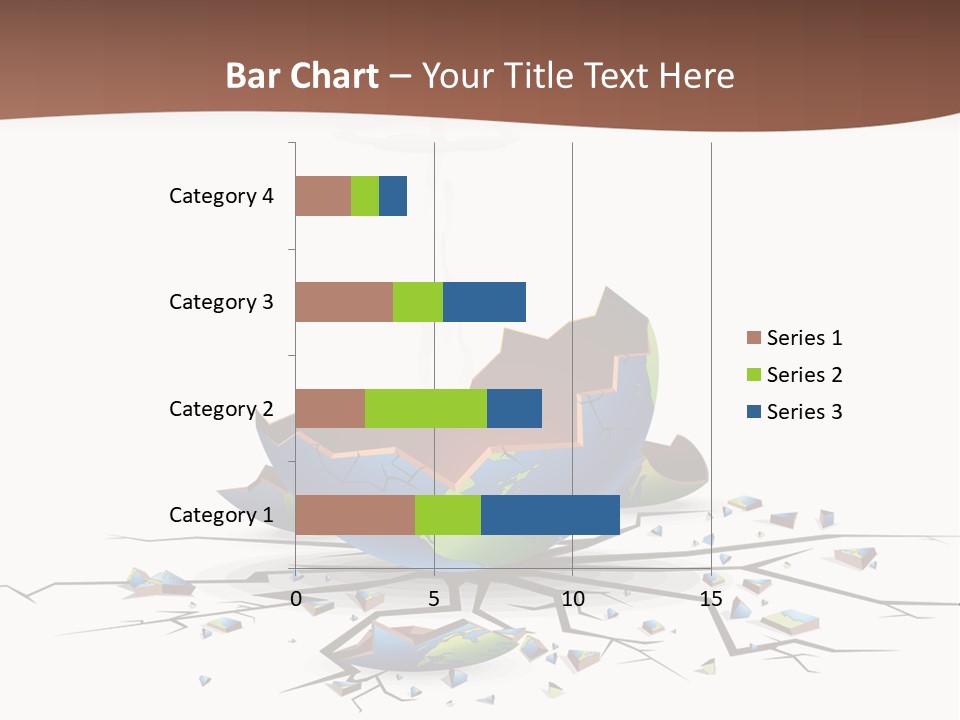 Bar Chart – Your Title Text Here

Category 4
Category 3
Category 2
Category 1

0
5
10
15

Series 1
Series 2
Series 3